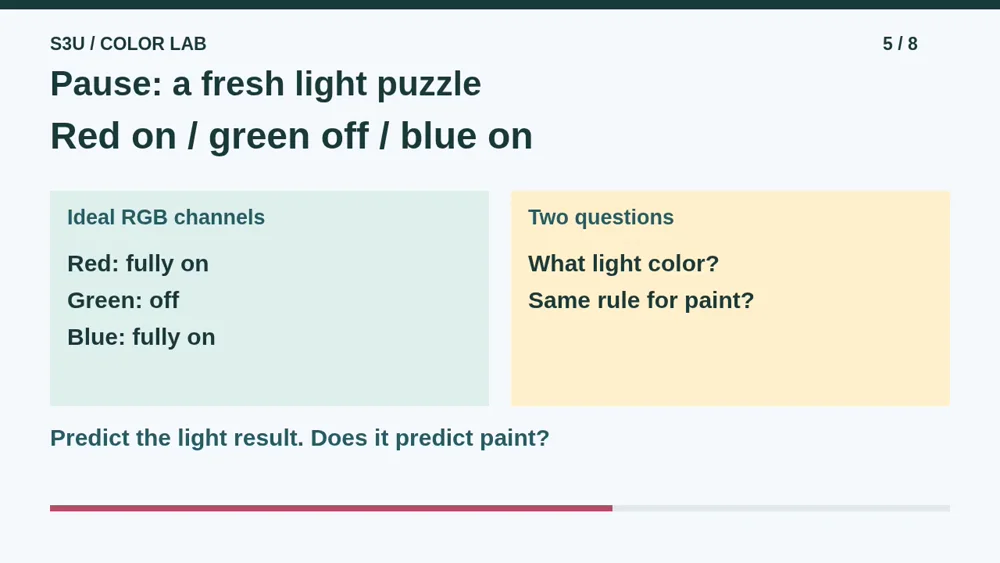 S3U / COLOR LAB

5 / 8

Pause: a fresh light puzzle

Red on / green off / blue on

Ideal RGB channels

Red: fully on
Green: off
Blue: fully on

Two questions

What light color?
Same rule for paint?

Predict the light result. Does it predict paint?